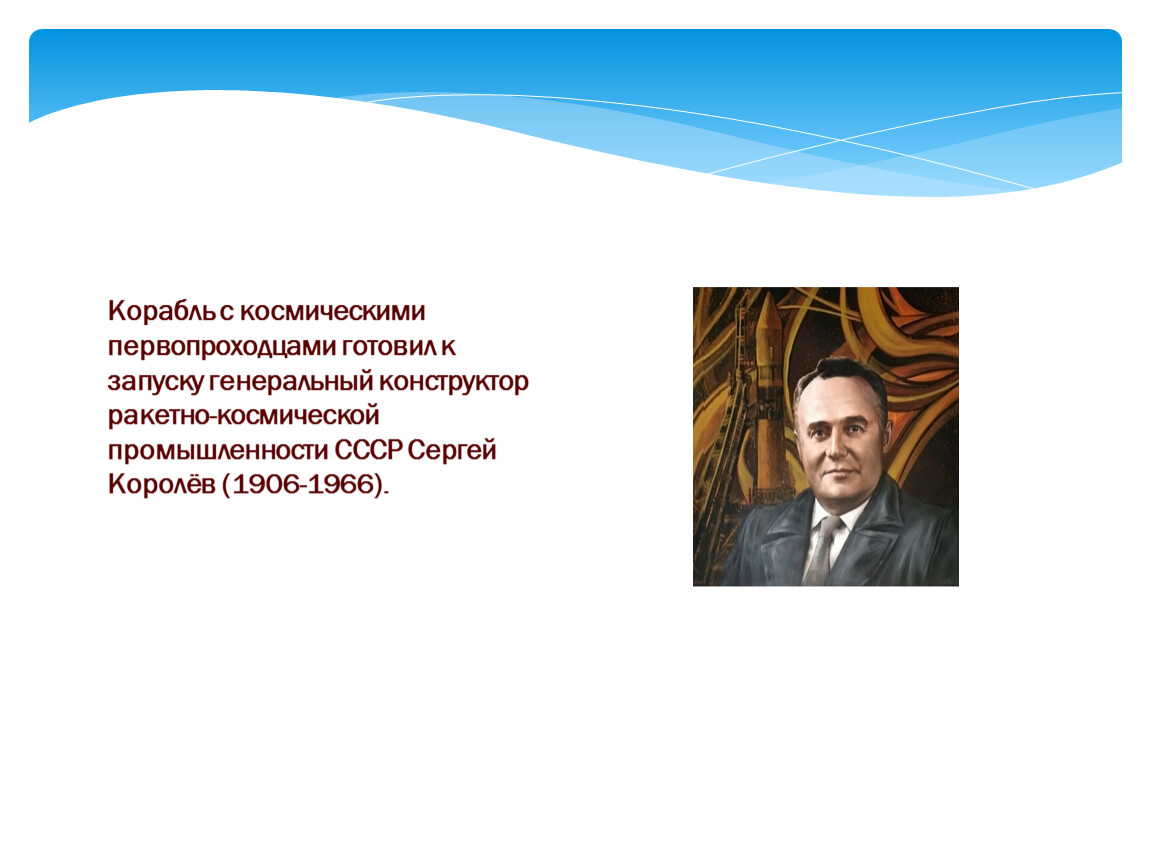 Корабль с космическими первопроходцами готовил к запуску генеральный конструктор ракетно-космической промышленности СССР Сергей Королёв (1906-1966).